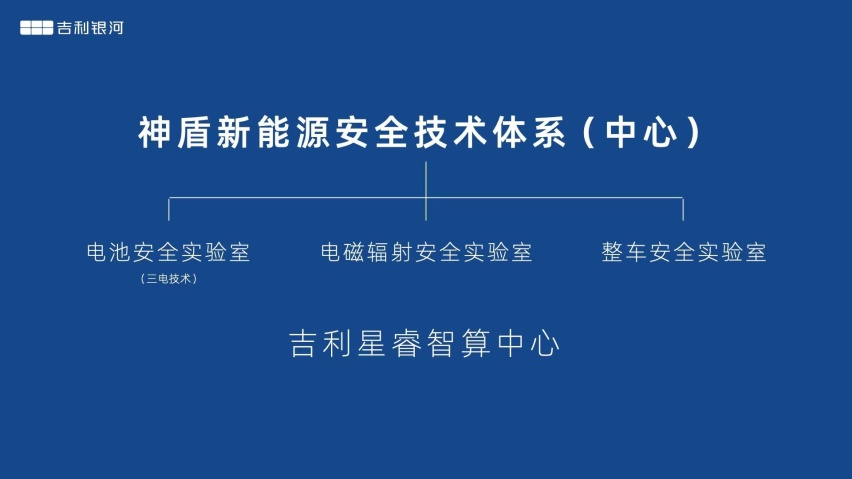 吉利银河

神盾新能源安全技术体系（中心）

电池安全实验室
（三电技术）

电磁辐射安全实验室

整车安全实验室

吉利星睿智算中心